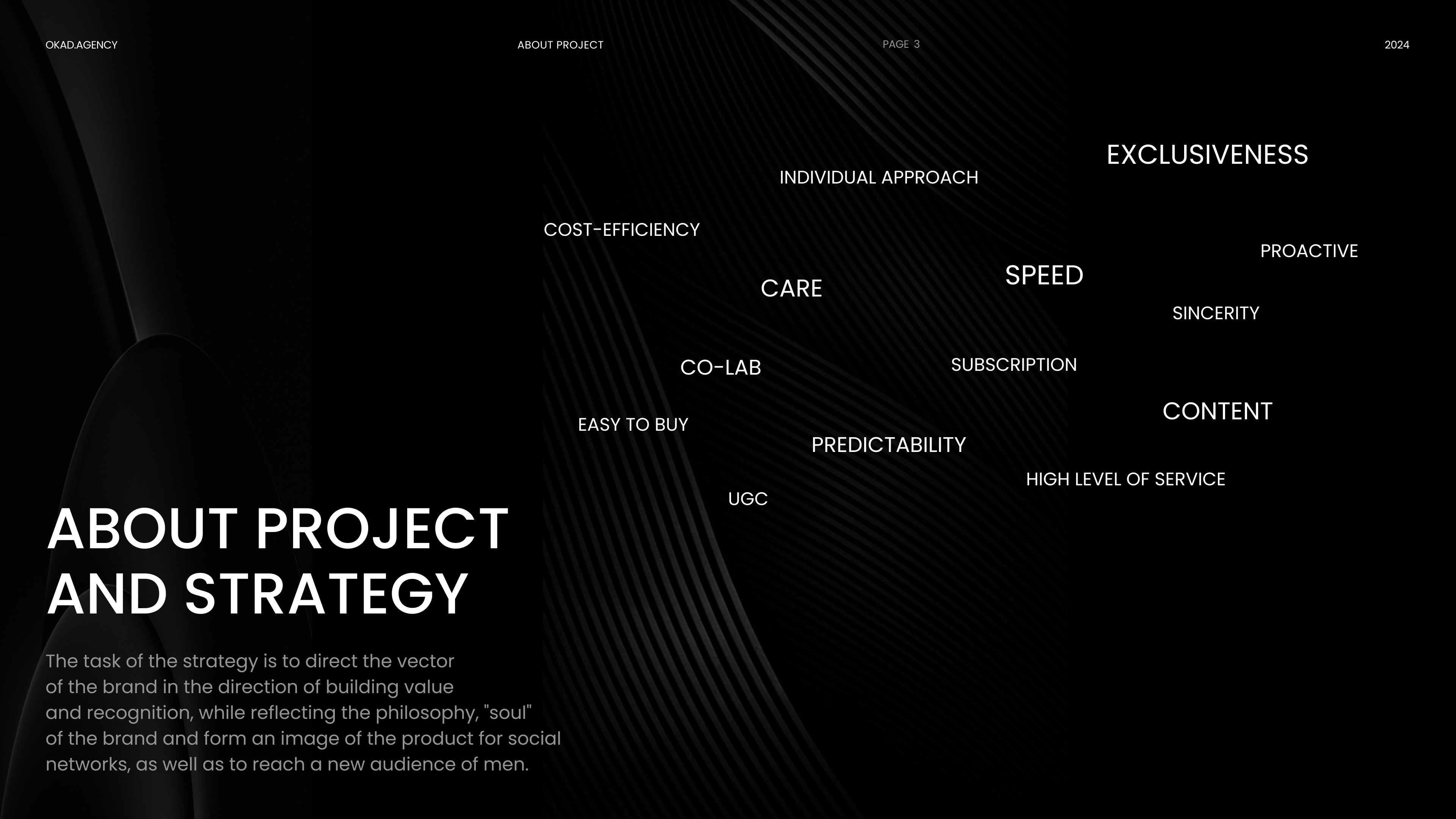 OKAD.AGENCY ABOUT PROJECT PAGE 3 2024

EXCLUSIVENESS

INDIVIDUAL APPROACH

COST-EFFICIENCY

PROACTIVE

SPEED

CARE

SINCERITY

CO-LAB

SUBSCRIPTION

CONTENT

EASY TO BUY

PREDICTABILITY

HIGH LEVEL OF SERVICE

UGC

ABOUT PROJECT AND STRATEGY

The task of the strategy is to direct the vector of the brand in the direction of building value and recognition, while reflecting the philosophy, "soul" of the brand and form an image of the product for social networks, as well as to reach a new audience of men.